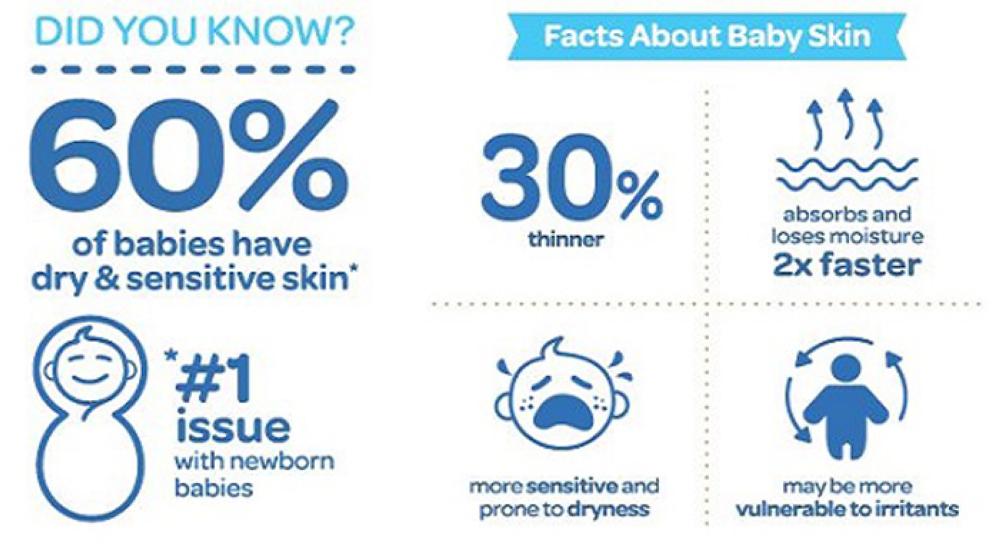 DID YOU KNOW?

60%
of babies have dry & sensitive skin*

*#1 issue with newborn babies

Facts About Baby Skin

30%
thinner

absorbs and loses moisture
2x faster

more sensitive and prone to dryness

may be more vulnerable to irritants